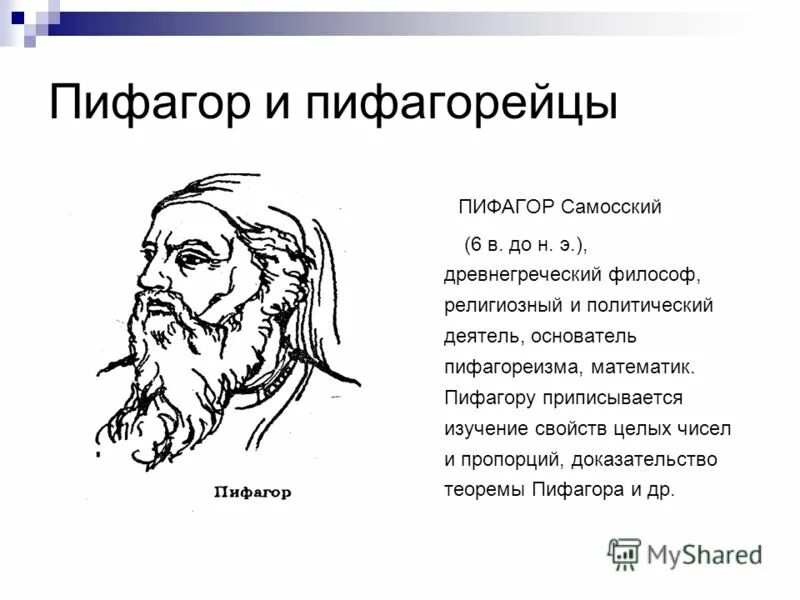 Пифагор и пифагорейцы

Пифагор

ПИФАГОР Самосский

(6 в. до н. э.), древнегреческий философ, религиозный и политический деятель, основатель пифагореизма, математик. Пифагору приписывается изучение свойств целых чисел и пропорций, доказательство теоремы Пифагора и др.

MyShared